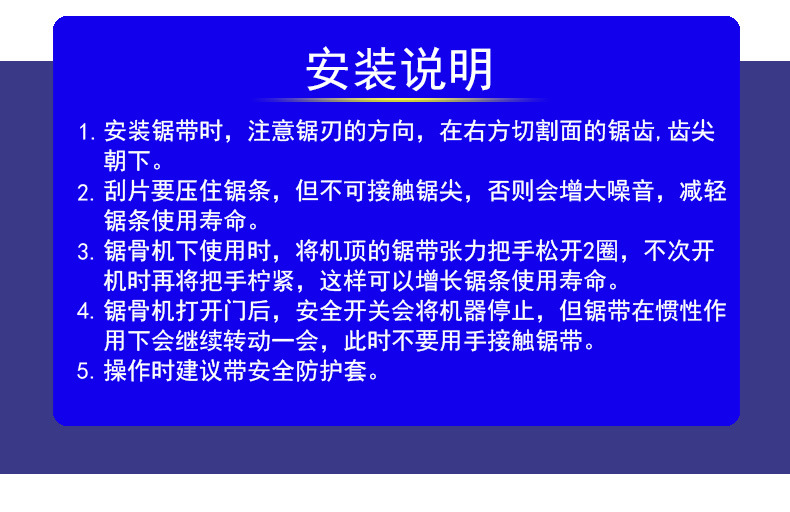 安装说明

1. 安装锯带时，注意锯刃的方向，在右方切割面的锯齿，齿尖朝下。
2. 刮片要压住锯条，但不可接触锯尖，否则会增大噪音，减轻锯条使用寿命。
3. 锯骨机下使用时，将机顶的锯带张力把手松开2圈，不次开机时再将把手柠紧，这样可以增长锯条使用寿命。
4. 锯骨机打开门后，安全开关会将机器停止，但锯带在惯性作用下会继续转动一会，此时不要用手接触锯带。
5. 操作时建议带安全防护套。